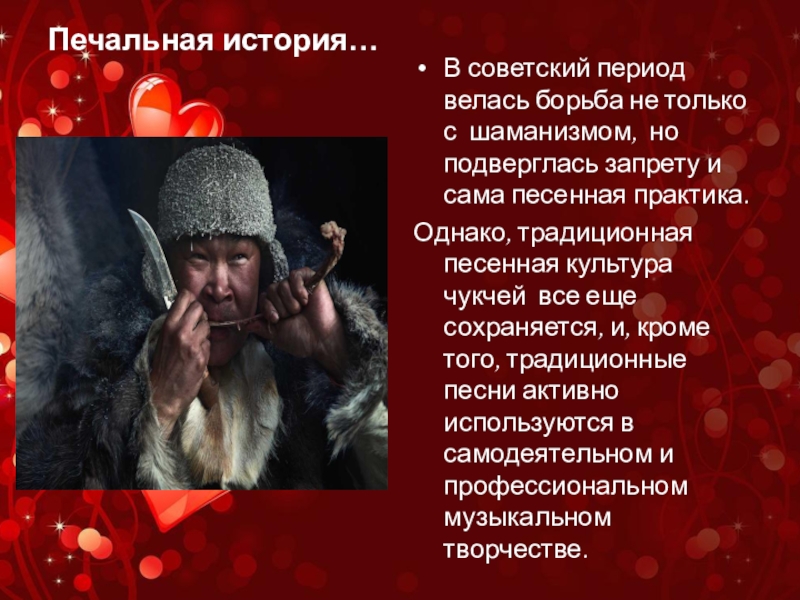 Печальная история…

• В советский период велась борьба не только с шаманизмом, но подверглась запрету и сама песенная практика.

Однако, традиционная песенная культура чукчей все еще сохраняется, и, кроме того, традиционные песни активно используются в самодеятельном и профессиональном музыкальном творчестве.